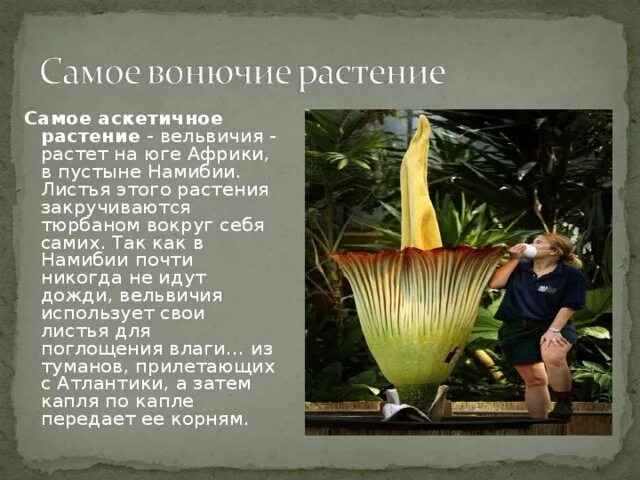 Самое вонючие растение

Самое аскетичное растение - вельвичия - растет на юге Африки, в пустыне Намибии. Листья этого растения закручиваются тюрбаном вокруг себя самих. Так как в Намибии почти никогда не идут дожди, вельвичия использует свои листья для поглощения влаги... из туманов, прилетающих с Атлантики, а затем капля по капле передает ее корням.